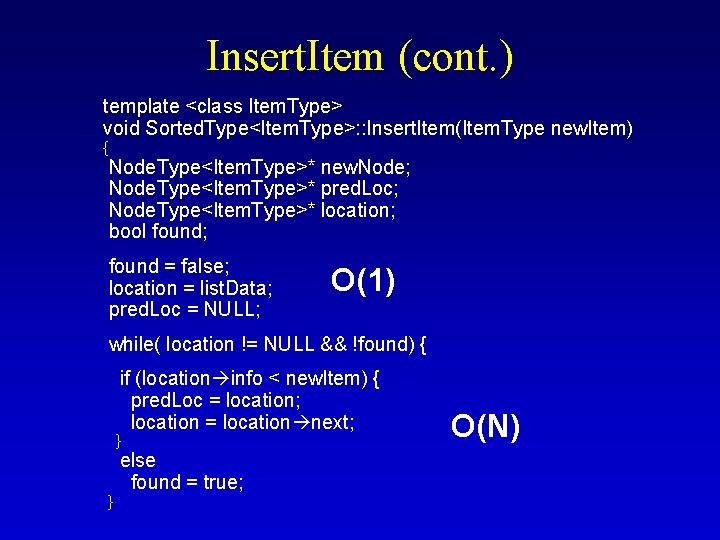 InsertItem (cont.)

template <class ItemType>
void SortedType<ItemType>::InsertItem(ItemType newItem)
{
NodeType<ItemType>* newNode;
NodeType<ItemType>* predLoc;
NodeType<ItemType>* location;
bool found;

found = false;
location = listData;
predLoc = NULL;

O(1)

while( location != NULL && !found) {

if (location→info < newItem) {
predLoc = location;
location = location→next;
}
else
found = true;
}

O(N)